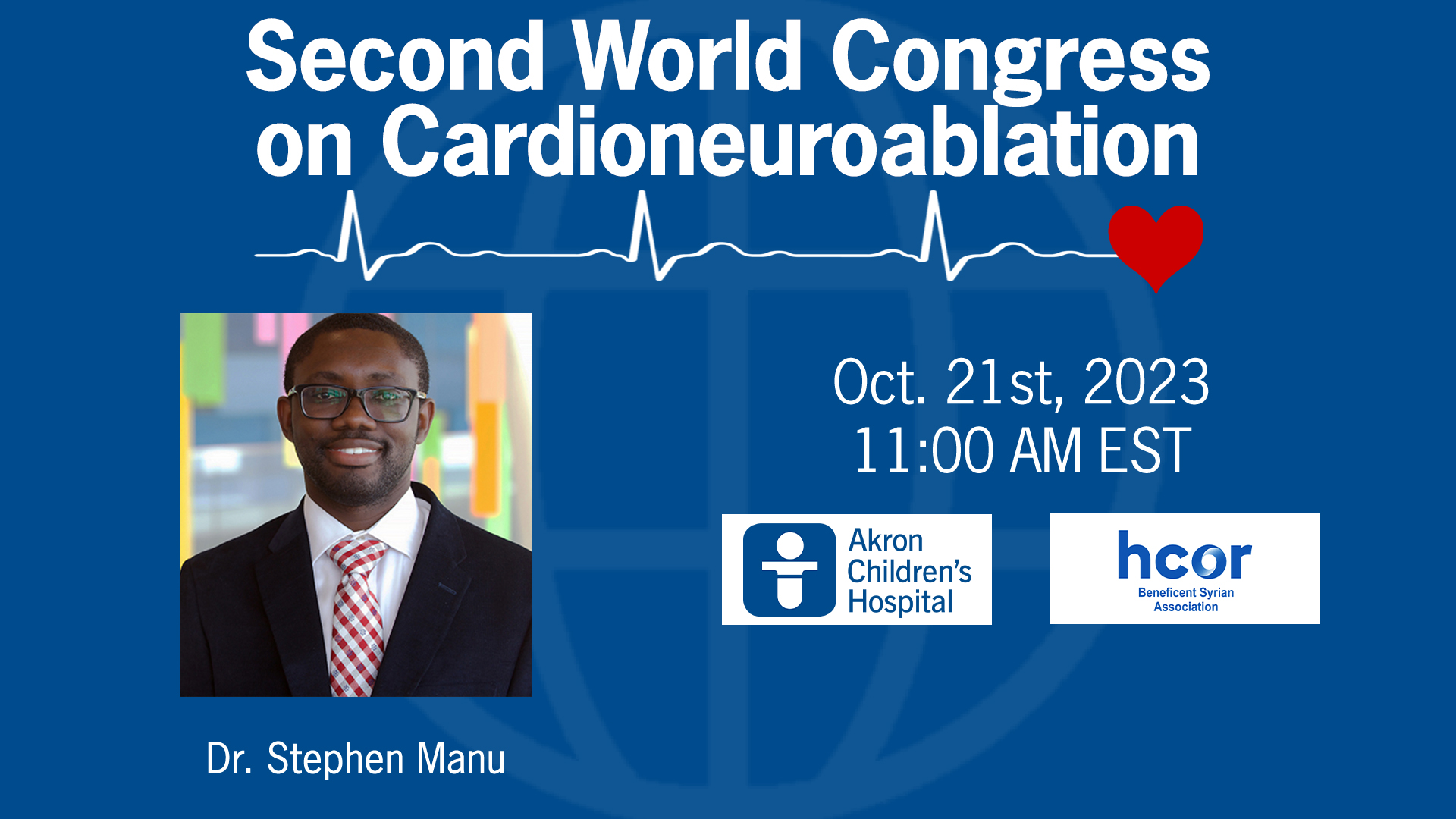 Second World Congress on Cardioneuroablation

Oct. 21st, 2023
11:00 AM EST

Akron Children's Hospital

hcor
Beneficent Syrian Association

Dr. Stephen Manu